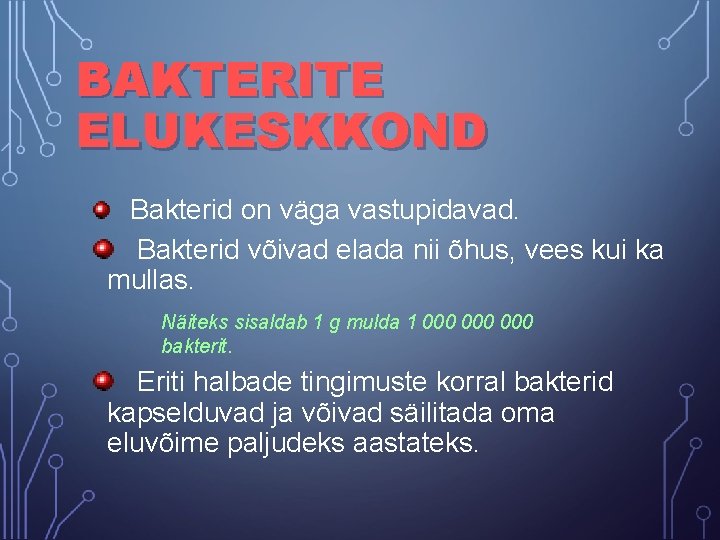 BAKTERITE ELUKESKKOND

Bakterid on väga vastupidavad.

Bakterid võivad elada nii õhus, vees kui ka mullas.

Näiteks sisaldab 1 g mulda 1 000 000 000 bakterit.

Eriti halbade tingimuste korral bakterid kapselduvad ja võivad säilitada oma eluvõime paljudeks aastateks.